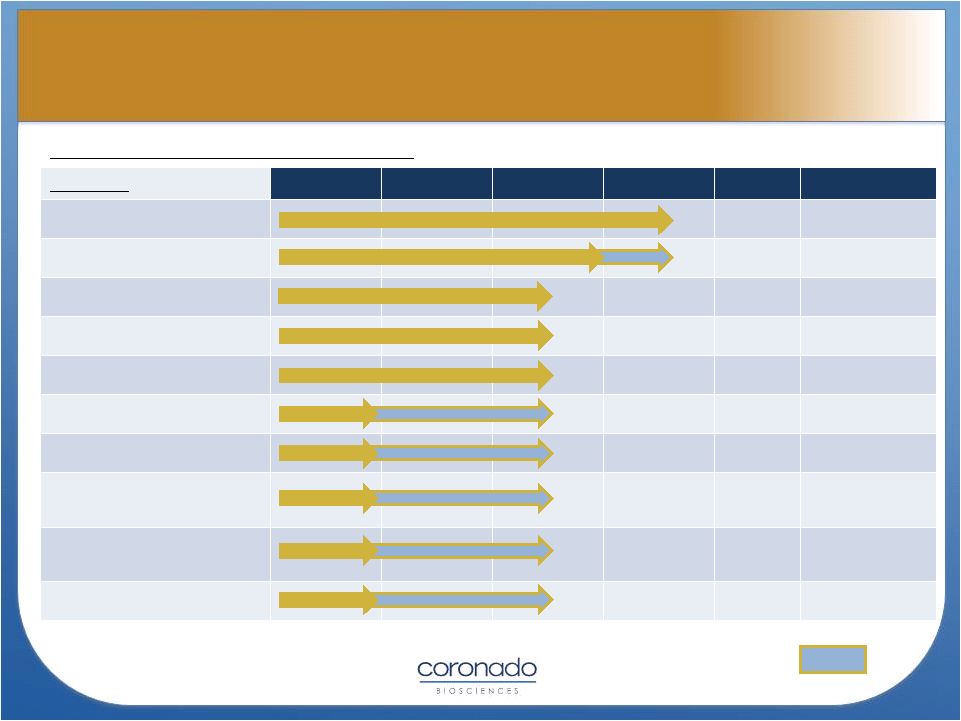 coronado
BIOSCIENCES